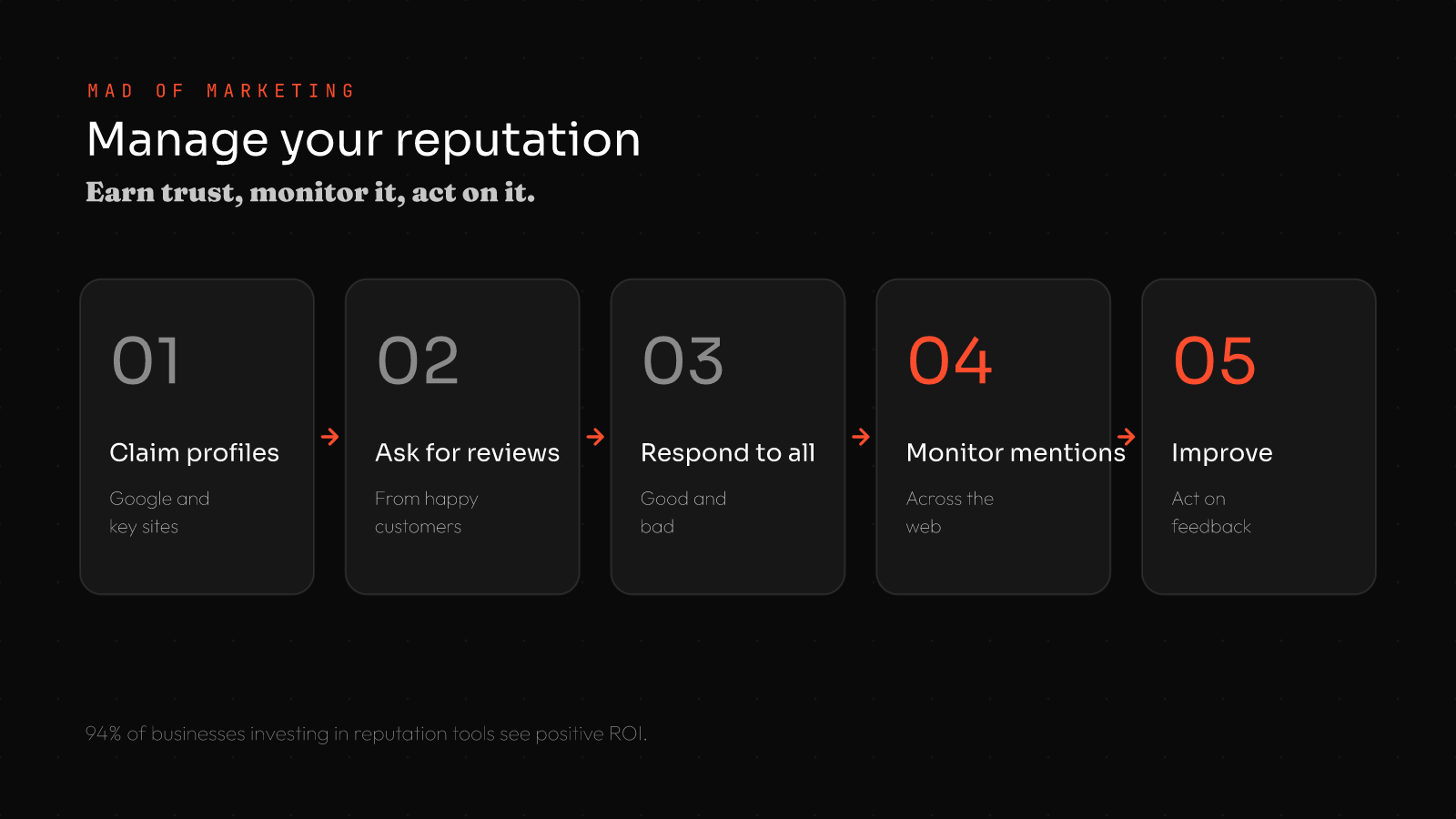 MAD OF MARKETING

Manage your reputation

Earn trust, monitor it, act on it.

01

Claim profiles

Google and key sites

02

Ask for reviews

From happy customers

03

Respond to all

Good and bad

04

Monitor mentions

Across the web

05

Improve

Act on feedback

94% of businesses investing in reputation tools see positive ROI.